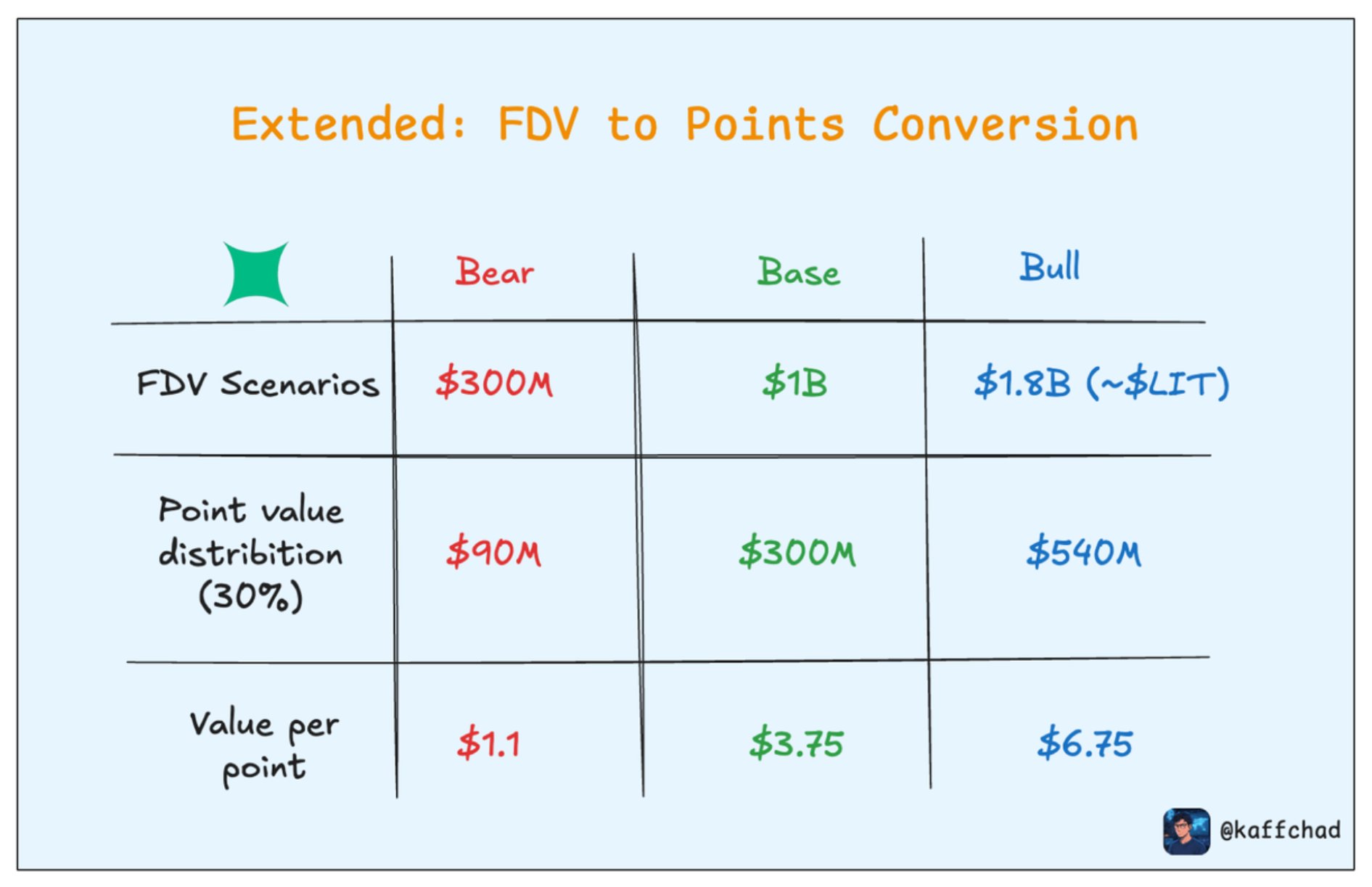 Extended: FDV to Points Conversion

| | Bear | Base | Bull |
|---|---|---|---|
| FDV Scenarios | \$300M | \$1B | \$1.8B (~\$LIT) |
| Point value distribution (30%) | \$90M | \$300M | \$540M |
| Value per point | \$1.1 | \$3.75 | \$6.75 |

@kaffchad